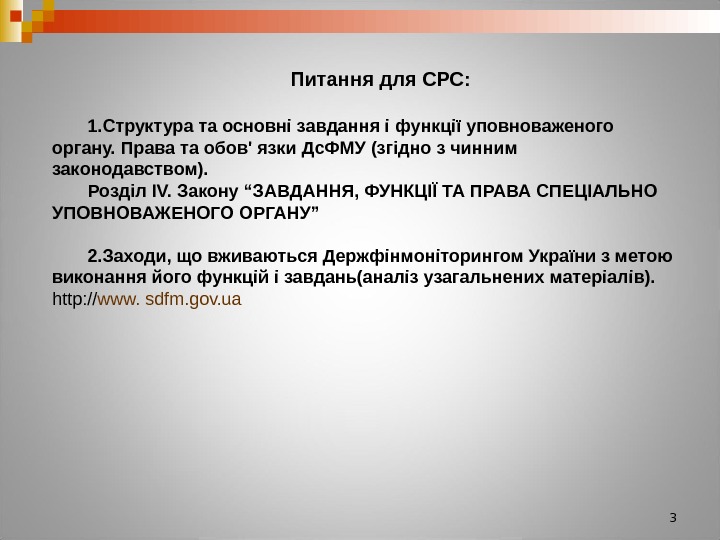 Питання для СРС:

1.Структура та основні завдання і функції уповноваженого органу. Права та обов' язки ДсФМУ (згідно з чинним законодавством).
Розділ IV. Закону “ЗАВДАННЯ, ФУНКЦІЇ ТА ПРАВА СПЕЦІАЛЬНО УПОВНОВАЖЕНОГО ОРГАНУ”

2.Заходи, що вживаються Держфінмоніторингом України з метою виконання його функцій і завдань(аналіз узагальнених матеріалів). http://www. sdfm.gov.ua

3